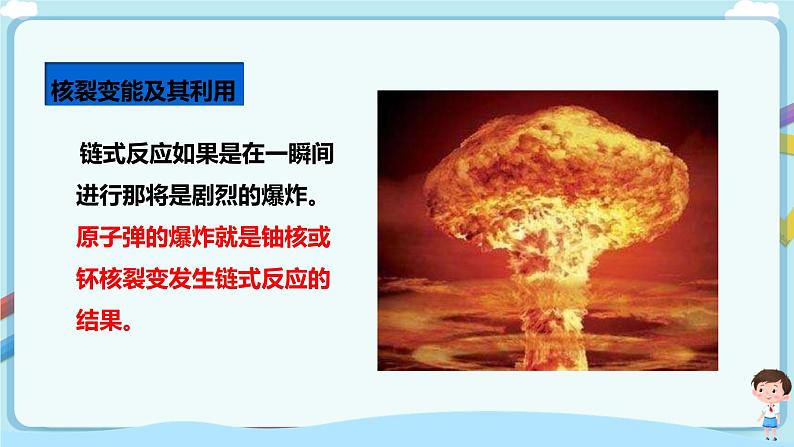 核裂变能及其利用

链式反应如果是在一瞬间进行那将是剧烈的爆炸。原子弹的爆炸就是铀核或钚核裂变发生链式反应的结果。